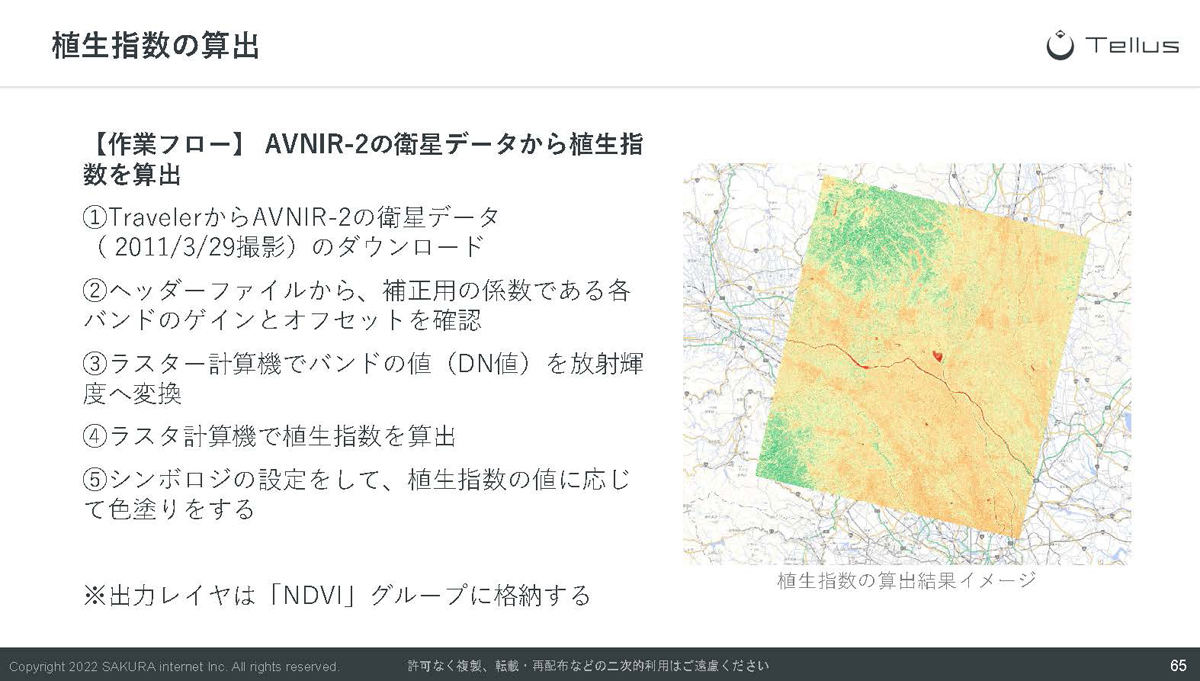 植生指数の算出

Tellus

【作業フロー】 AVNIR-2の衛星データから植生指数を算出

①TravelerからAVNIR-2の衛星データ（ 2011/3/29撮影）のダウンロード

②ヘッダーファイルから、補正用の係数である各バンドのゲインとオフセットを確認

③ラスター計算機でバンドの値（DN値）を放射輝度へ変換

④ラスタ計算機で植生指数を算出

⑤シンボロジの設定をして、植生指数の値に応じて色塗りをする

※出力レイヤは「NDVI」グループに格納する

植生指数の算出結果イメージ

Copyright 2022 SAKURA internet Inc. All rights reserved.

許可なく複製、転載・再配布などの二次的利用はご遠慮ください

65